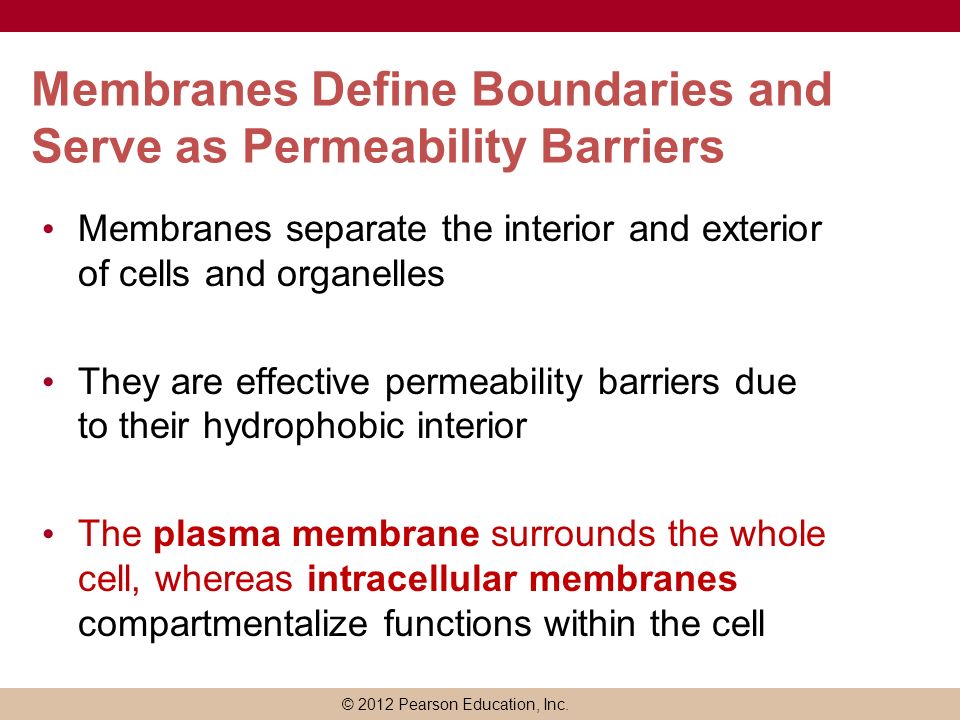 Membranes Define Boundaries and Serve as Permeability Barriers

• Membranes separate the interior and exterior of cells and organelles

• They are effective permeability barriers due to their hydrophobic interior

• The plasma membrane surrounds the whole cell, whereas intracellular membranes compartmentalize functions within the cell

© 2012 Pearson Education, Inc.